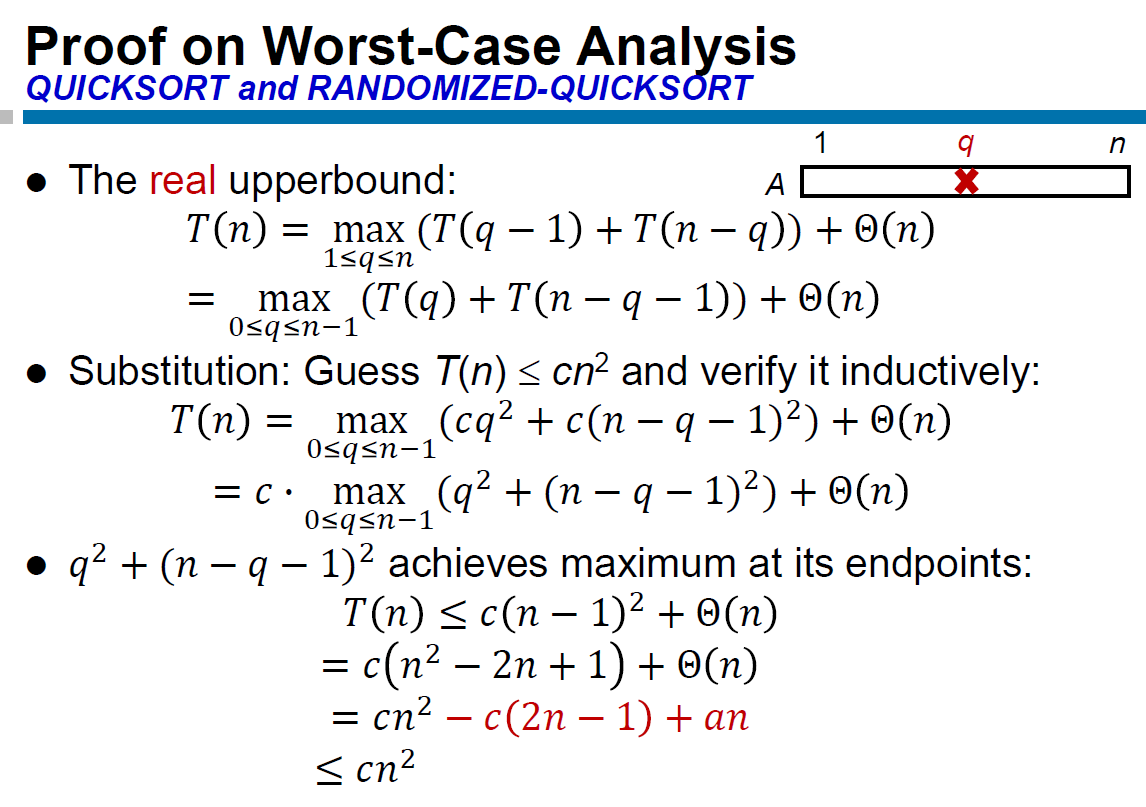 Proof on Worst-Case Analysis
QUICKSORT and RANDOMIZED-QUICKSORT

1 q n
A

● The real upperbound:

$T(n) = \max_{1 \le q \le n} (T(q-1) + T(n-q)) + \Theta(n)$

$= \max_{0 \le q \le n-1} (T(q) + T(n-q-1)) + \Theta(n)$

● Substitution: Guess $T(n) \le cn^2$ and verify it inductively:

$T(n) = \max_{0 \le q \le n-1} (cq^2 + c(n-q-1)^2) + \Theta(n)$

$= c \cdot \max_{0 \le q \le n-1} (q^2 + (n-q-1)^2) + \Theta(n)$

● $q^2 + (n-q-1)^2$ achieves maximum at its endpoints:

$T(n) \le c(n-1)^2 + \Theta(n)$

$= c(n^2 - 2n + 1) + \Theta(n)$

$= cn^2 - c(2n-1) + an$

$\le cn^2$